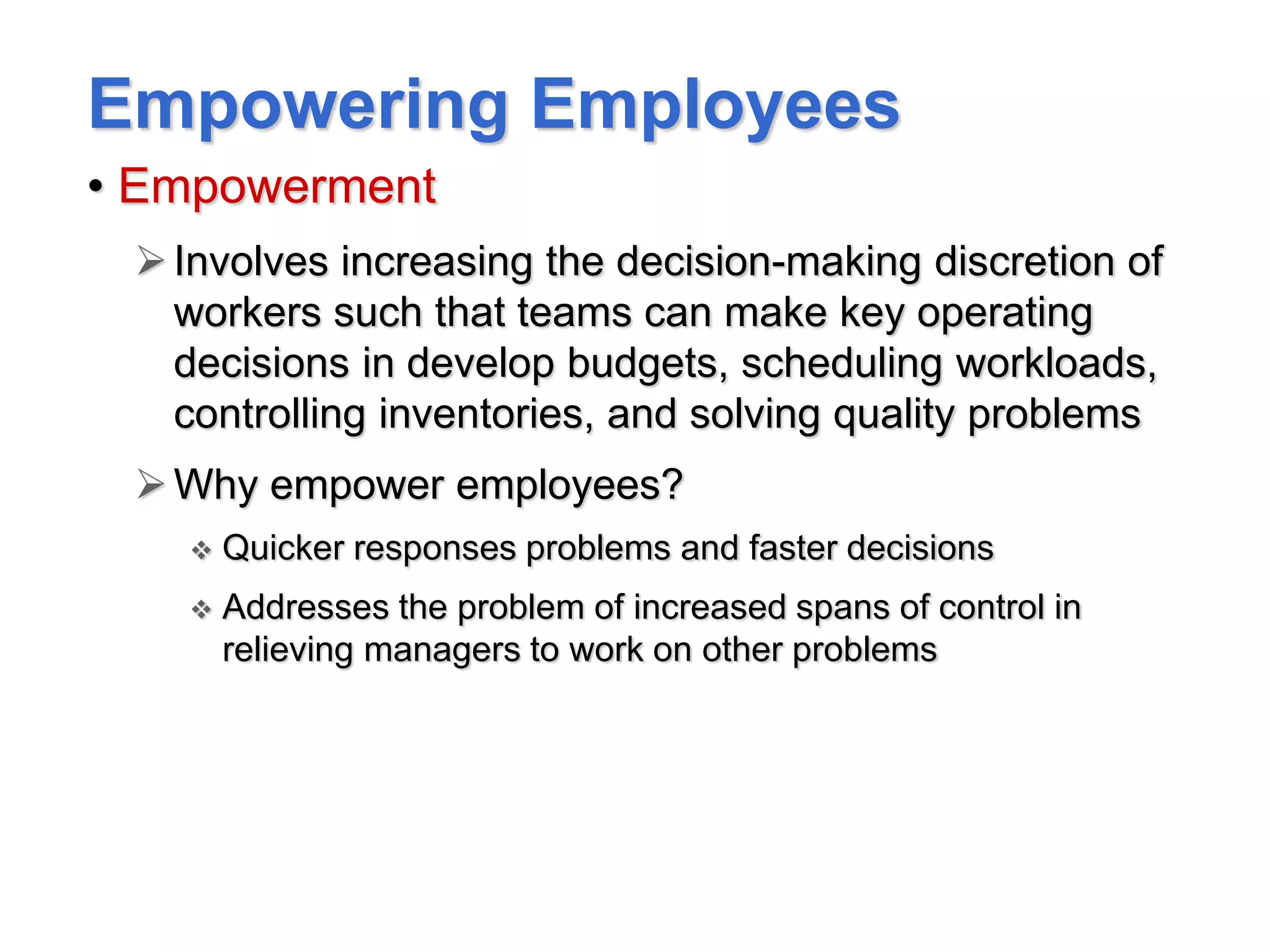 Empowering Employees

• Empowerment

➢ Involves increasing the decision-making discretion of workers such that teams can make key operating decisions in develop budgets, scheduling workloads, controlling inventories, and solving quality problems

➢ Why empower employees?

❖ Quicker responses problems and faster decisions

❖ Addresses the problem of increased spans of control in relieving managers to work on other problems